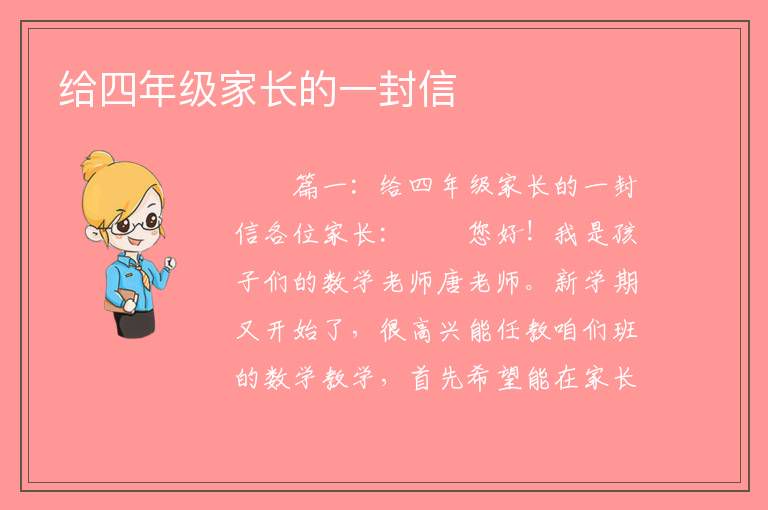 给四年级家长的一封信

篇一：给四年级家长的一封信各位家长：　　您好！我是孩子们的数学老师唐老师。新学期又开始了，很高兴能任教咱们班的数学教学，首先希望能在家长